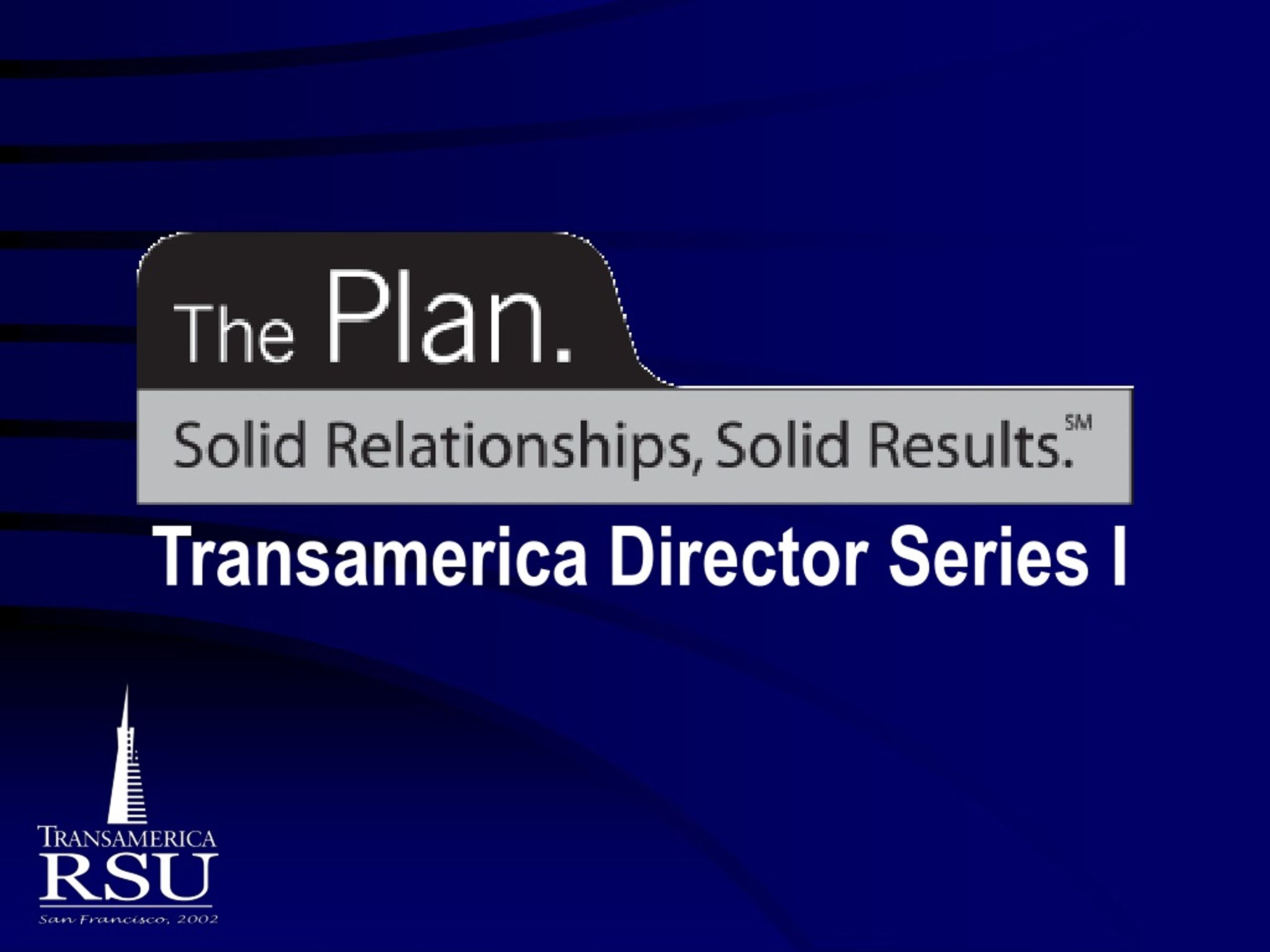 The Plan.

Solid Relationships, Solid Results.SM

Transamerica Director Series I

TRANSAMERICA
RSU
San Francisco, 2002